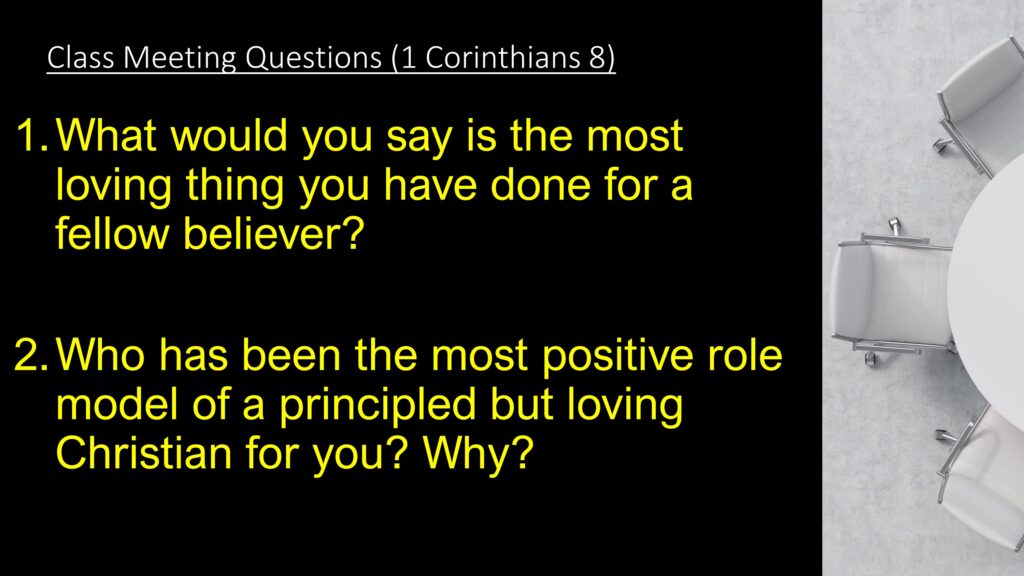 Class Meeting Questions (1 Corinthians 8)

1. What would you say is the most loving thing you have done for a fellow believer?

2. Who has been the most positive role model of a principled but loving Christian for you? Why?